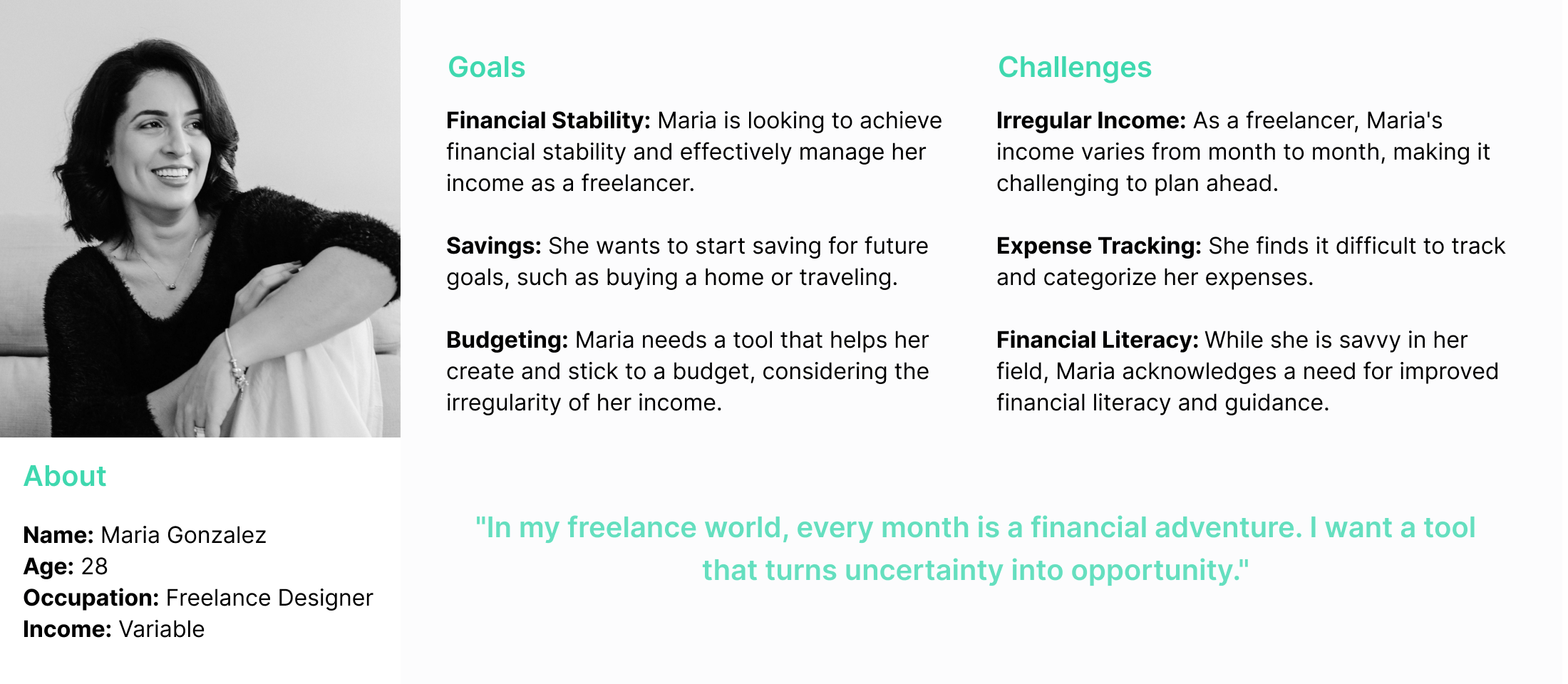 About

Name: Maria Gonzalez
Age: 28
Occupation: Freelance Designer
Income: Variable

Goals

Financial Stability: Maria is looking to achieve financial stability and effectively manage her income as a freelancer.

Savings: She wants to start saving for future goals, such as buying a home or traveling.

Budgeting: Maria needs a tool that helps her create and stick to a budget, considering the irregularity of her income.

Challenges

Irregular Income: As a freelancer, Maria's income varies from month to month, making it challenging to plan ahead.

Expense Tracking: She finds it difficult to track and categorize her expenses.

Financial Literacy: While she is savvy in her field, Maria acknowledges a need for improved financial literacy and guidance.

"In my freelance world, every month is a financial adventure. I want a tool that turns uncertainty into opportunity."